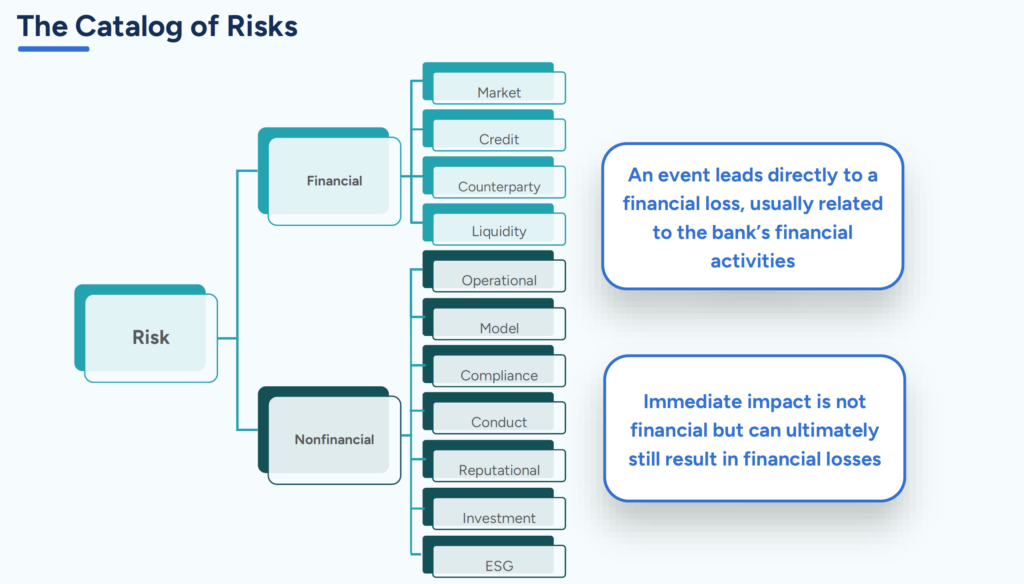 The Catalog of Risks

Risk

Financial

Market

Credit

Counterparty

Liquidity

Nonfinancial

Operational

Model

Compliance

Conduct

Reputational

Investment

ESG

An event leads directly to a financial loss, usually related to the bank's financial activities

Immediate impact is not financial but can ultimately still result in financial losses